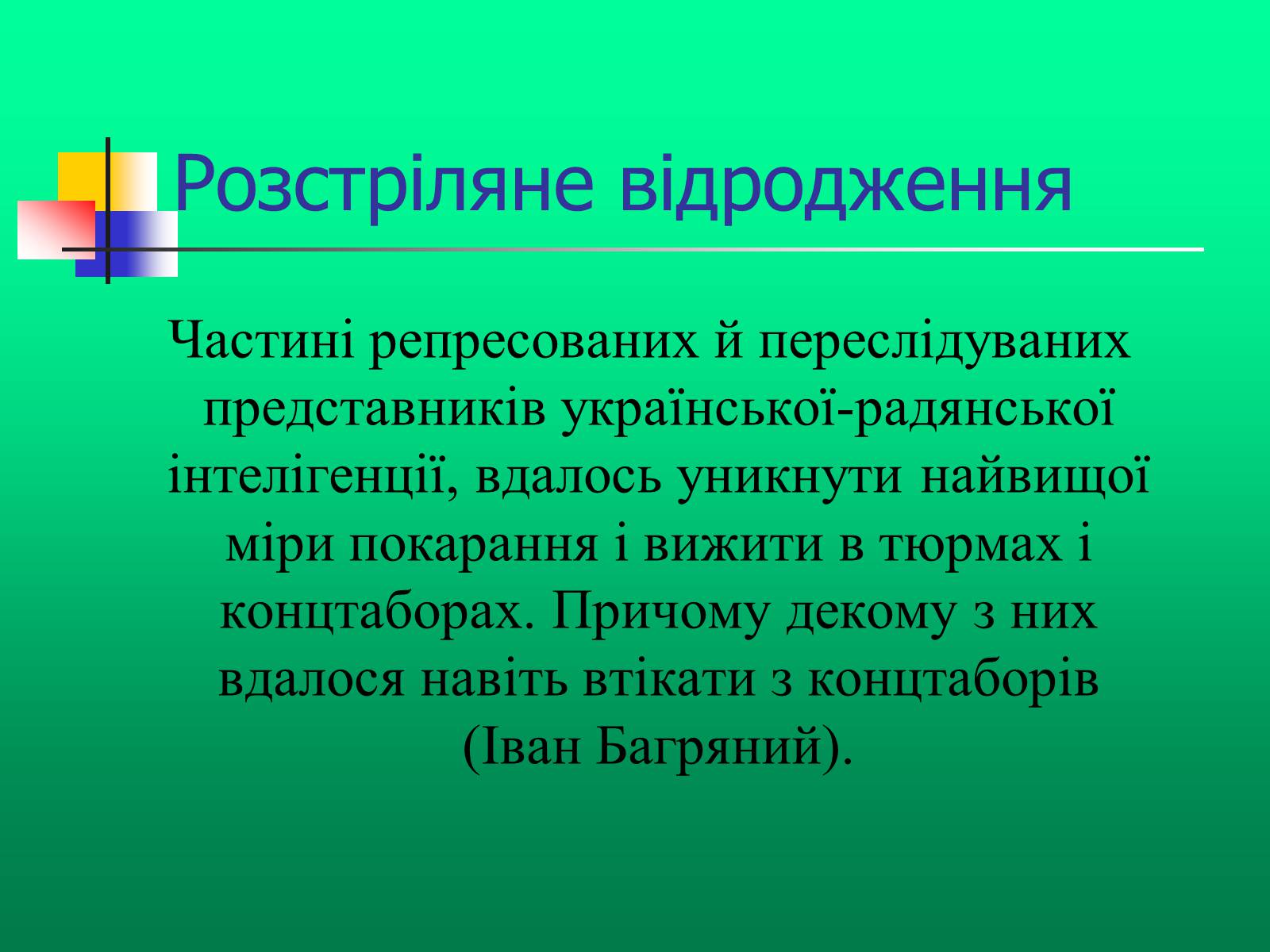 Розстріляне відродження

Частині репресованих й переслідуваних представників української-радянської інтелігенції, вдалось уникнути найвищої міри покарання і вижити в тюрмах і концтаборах. Причому декому з них вдалося навіть втікати з концтаборів (Іван Багряний).